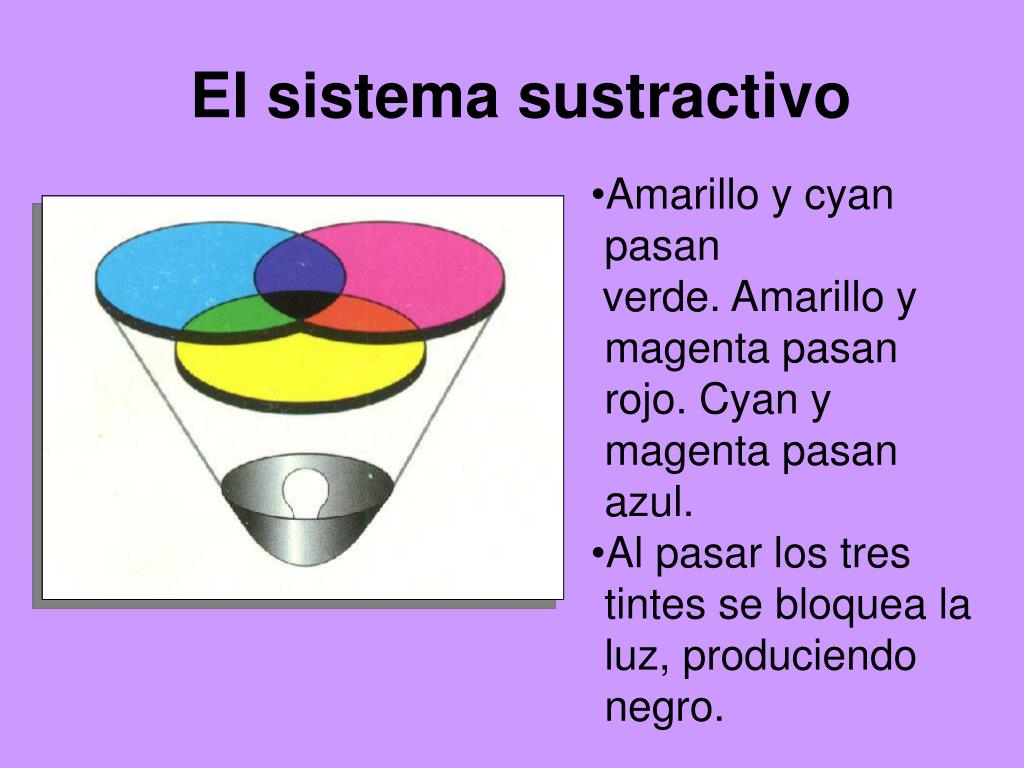 El sistema sustractivo

•Amarillo y cyan pasan verde. Amarillo y magenta pasan rojo. Cyan y magenta pasan azul.
•Al pasar los tres tintes se bloquea la luz, produciendo negro.